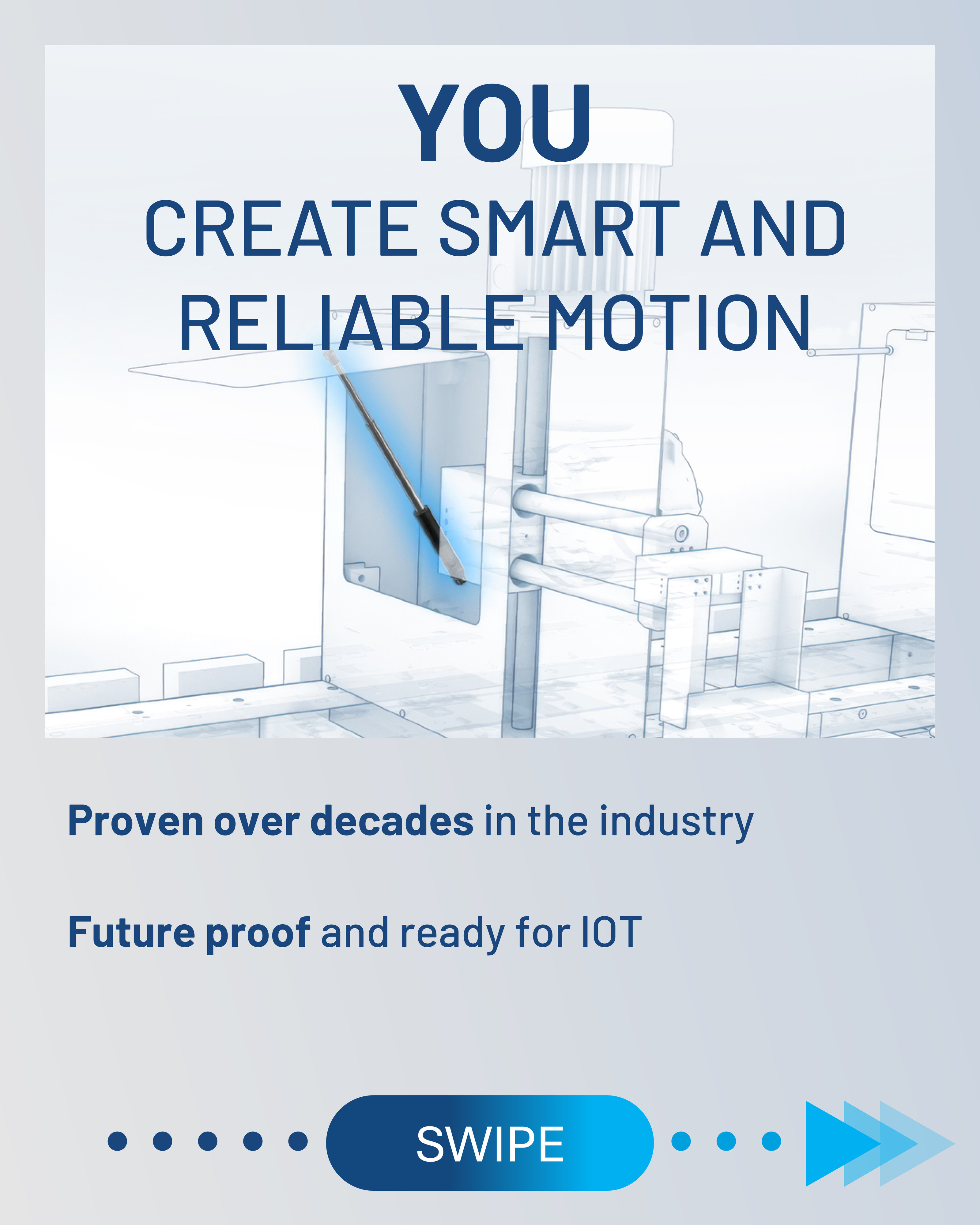 YOU
CREATE SMART AND RELIABLE MOTION

Proven over decades in the industry

Future proof and ready for IOT

SWIPE